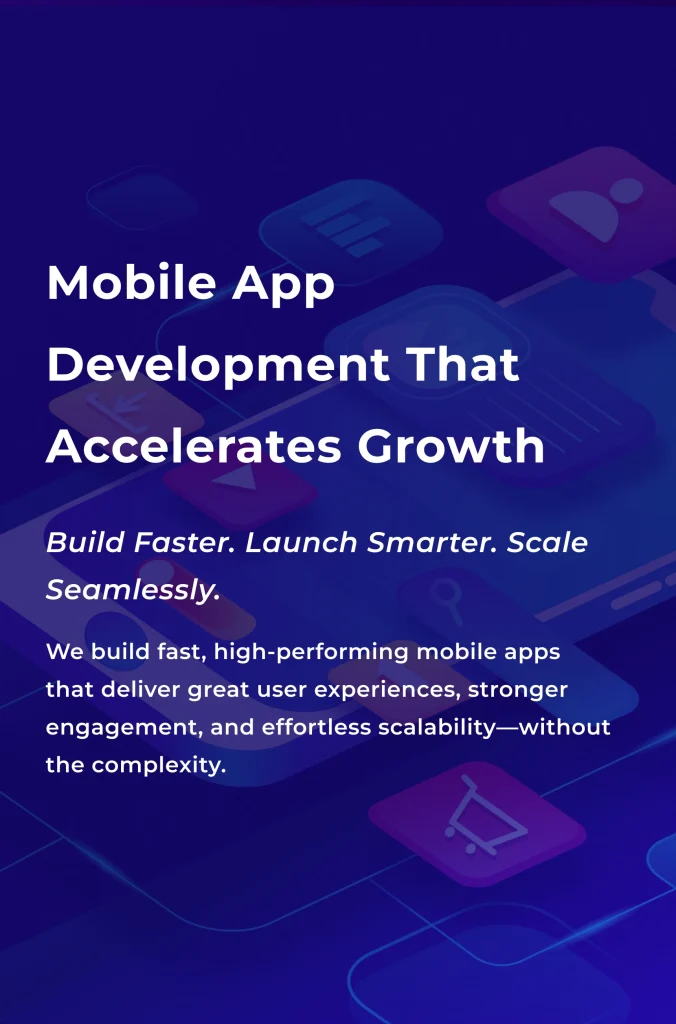 Mobile App Development That Accelerates Growth

Build Faster. Launch Smarter. Scale Seamlessly.

We build fast, high-performing mobile apps that deliver great user experiences, stronger engagement, and effortless scalability—without the complexity.